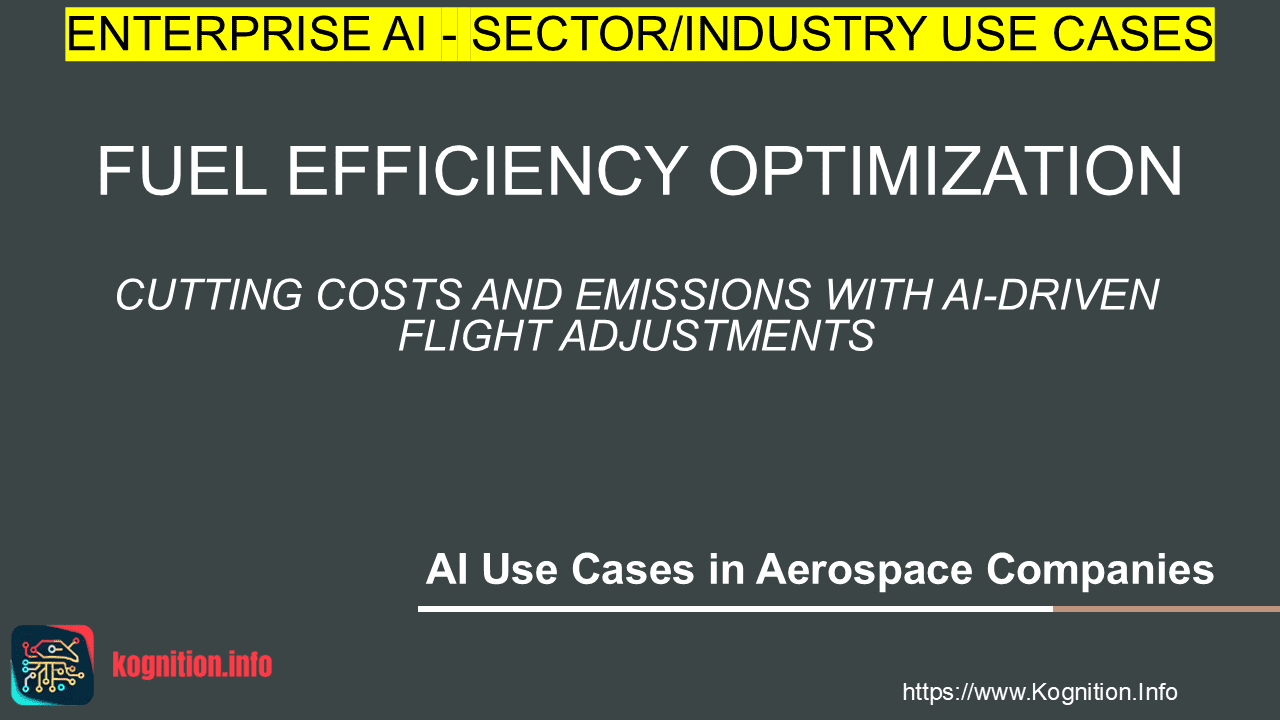 ENTERPRISE AI - SECTOR/INDUSTRY USE CASES

FUEL EFFICIENCY OPTIMIZATION

CUTTING COSTS AND EMISSIONS WITH AI-DRIVEN FLIGHT ADJUSTMENTS

AI Use Cases in Aerospace Companies

kognition.info

https://www.Kognition.Info